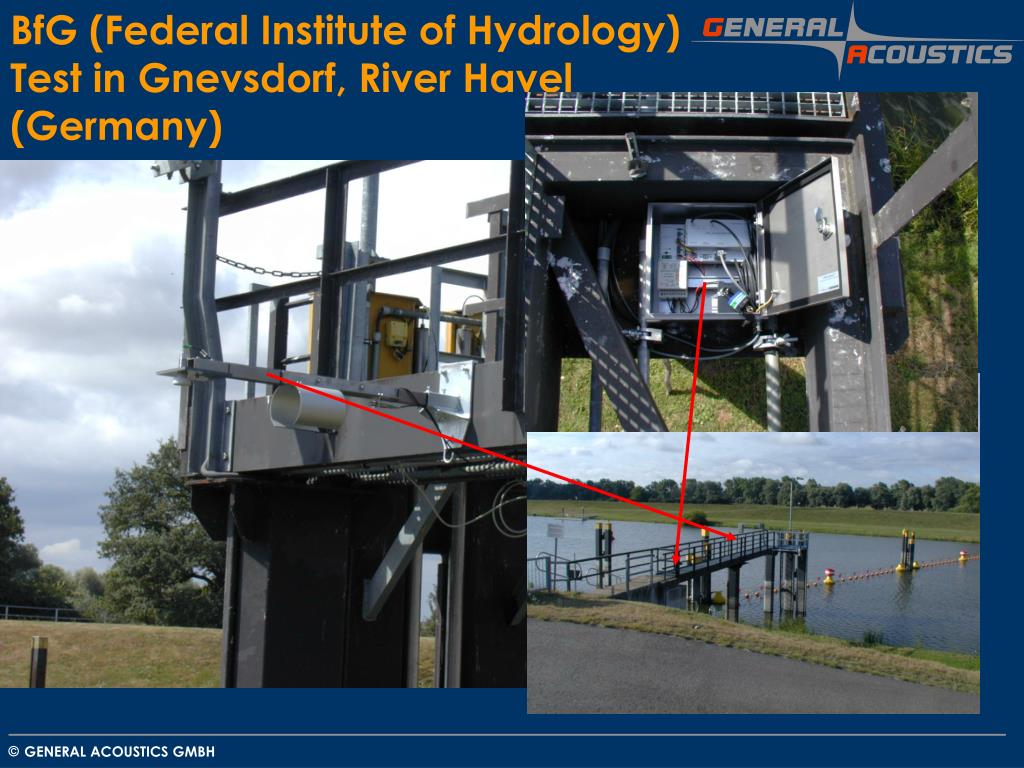 BfG (Federal Institute of Hydrology) Test in Gnevsdorf, River Havel (Germany)

GENERAL ACOUSTICS

© GENERAL ACOUSTICS GMBH